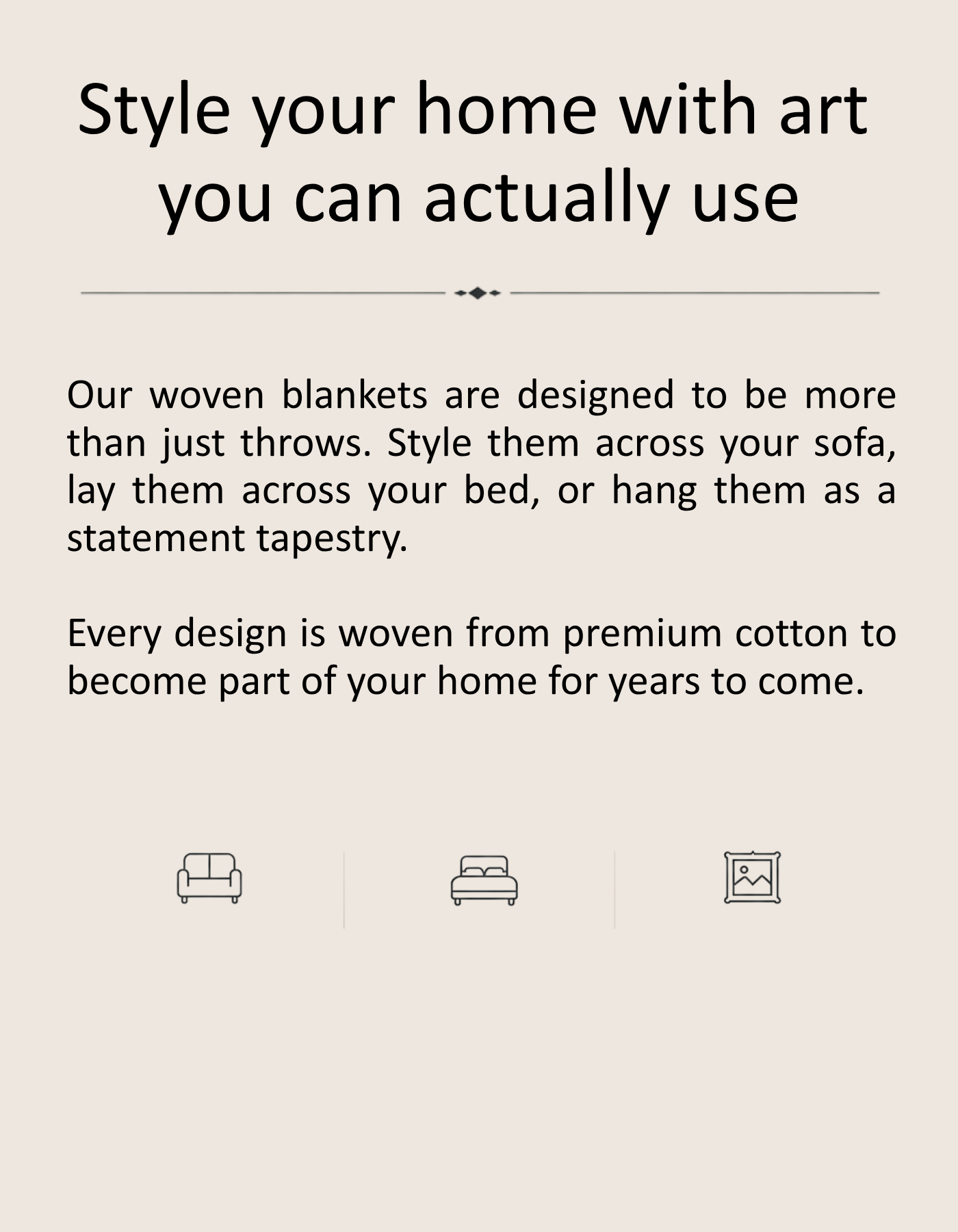 Style your home with art you can actually use

Our woven blankets are designed to be more than just throws. Style them across your sofa, lay them across your bed, or hang them as a statement tapestry.

Every design is woven from premium cotton to become part of your home for years to come.